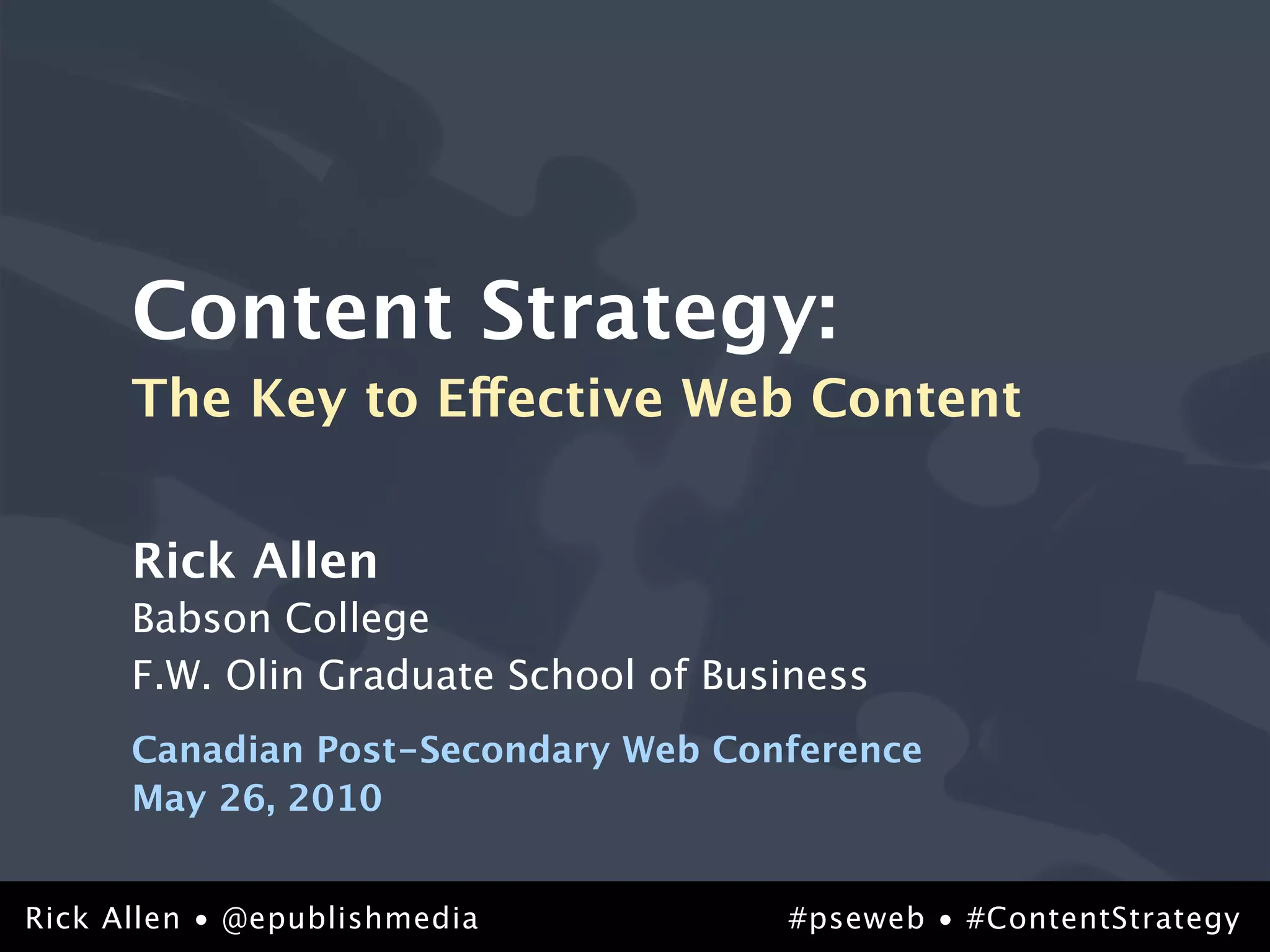 Content Strategy:
The Key to Effective Web Content

Rick Allen
Babson College
F.W. Olin Graduate School of Business

Canadian Post-Secondary Web Conference
May 26, 2010

Rick Allen • @epublishmedia

#pseweb • #ContentStrategy